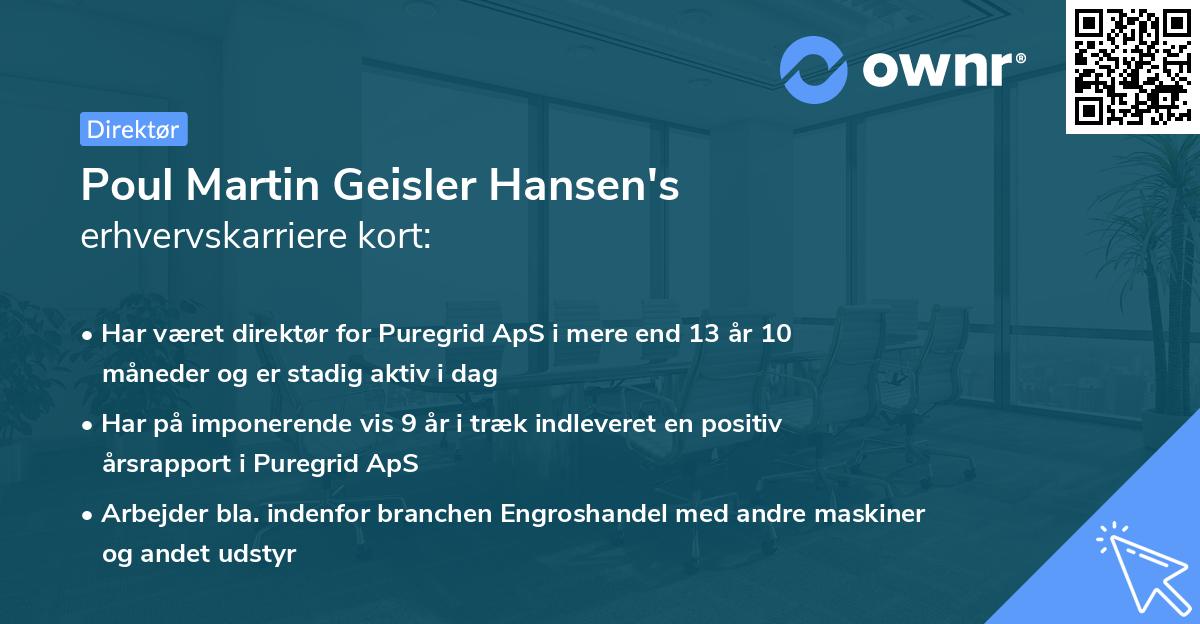 ownr®

Direktør

Poul Martin Geisler Hansen's
erhvervskarriere kort:

• Har været direktør for Puregrid ApS i mere end 13 år 10 måneder og er stadig aktiv i dag
• Har på imponerende vis 9 år i træk indleveret en positiv årsrapport i Puregrid ApS
• Arbejder bla. indenfor branchen Engroshandel med andre maskiner og andet udstyr